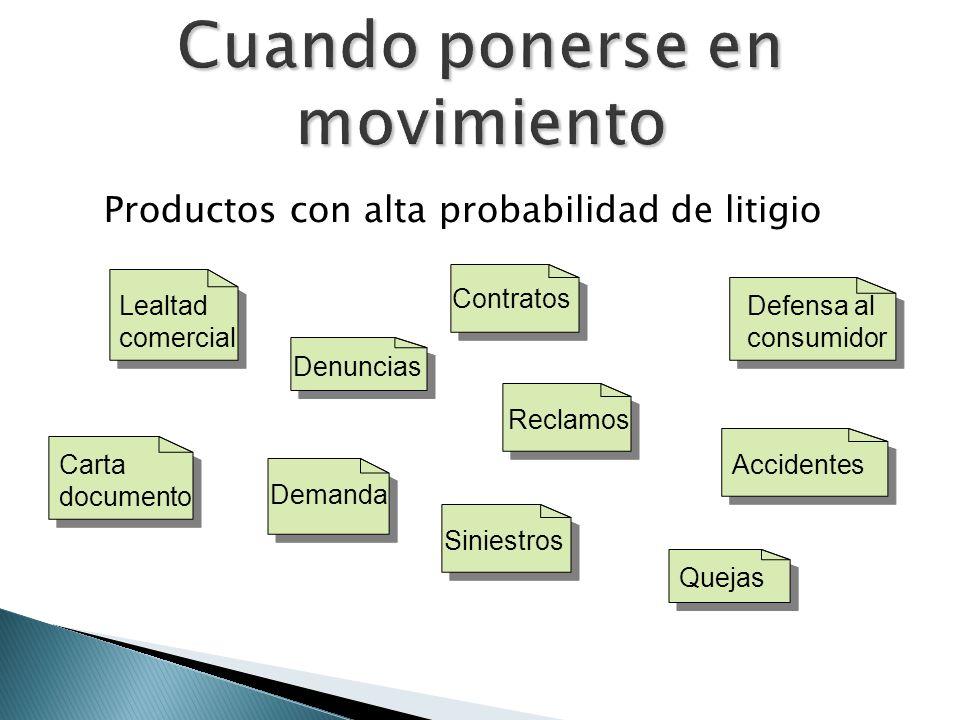 Cuando ponerse en movimiento

Productos con alta probabilidad de litigio

Lealtad comercial

Contratos

Defensa al consumidor

Denuncias

Reclamos

Carta documento

Demanda

Accidentes

Siniestros

Quejas